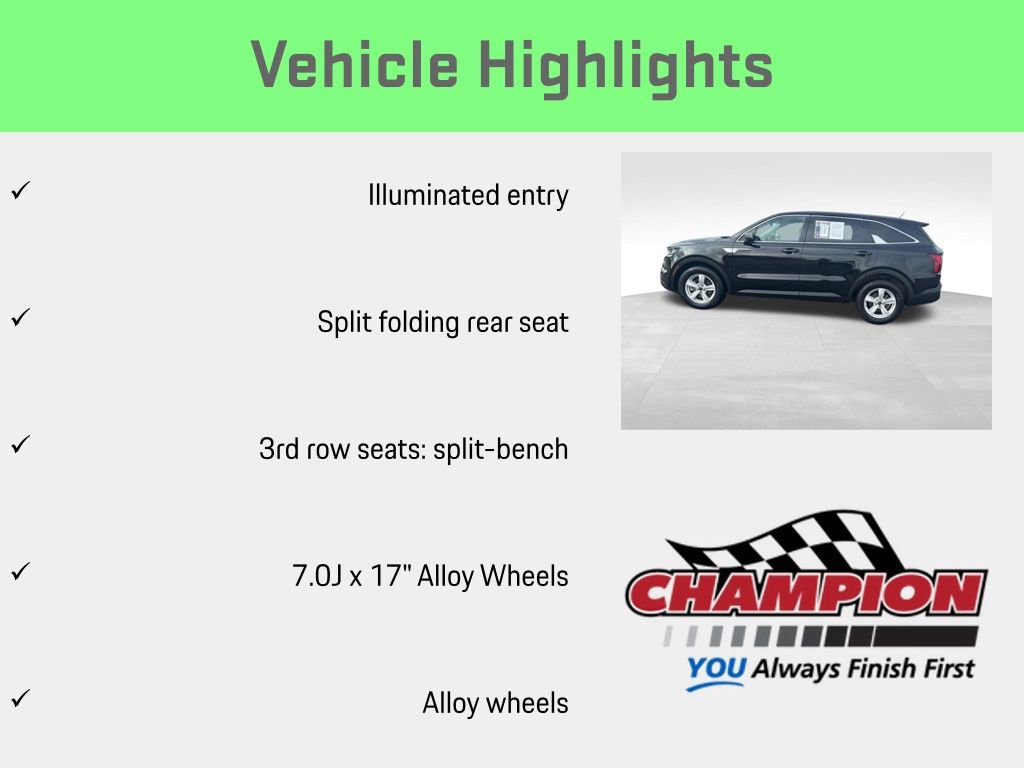 Vehicle Highlights

✓ Illuminated entry

✓ Split folding rear seat

✓ 3rd row seats: split-bench

✓ 7.0J x 17" Alloy Wheels

✓ Alloy wheels

CHAMPION
YOU Always Finish First